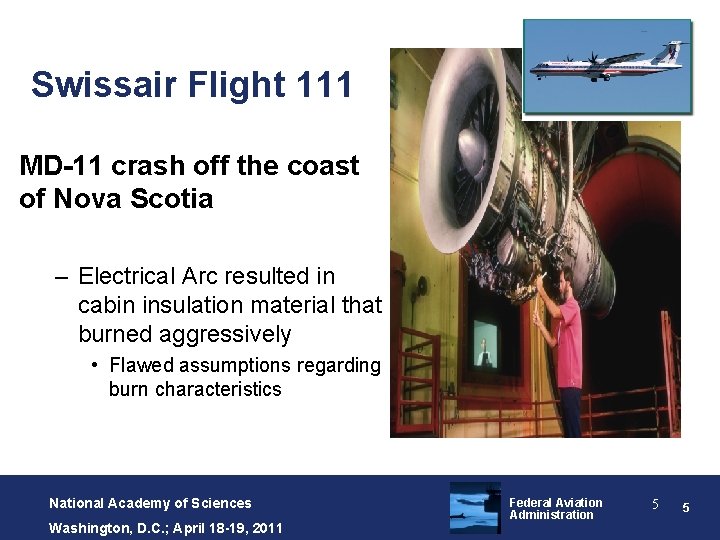 Swissair Flight 111

MD-11 crash off the coast of Nova Scotia

– Electrical Arc resulted in cabin insulation material that burned aggressively

• Flawed assumptions regarding burn characteristics

National Academy of Sciences
Washington, D.C.; April 18-19, 2011

Federal Aviation Administration

5 5